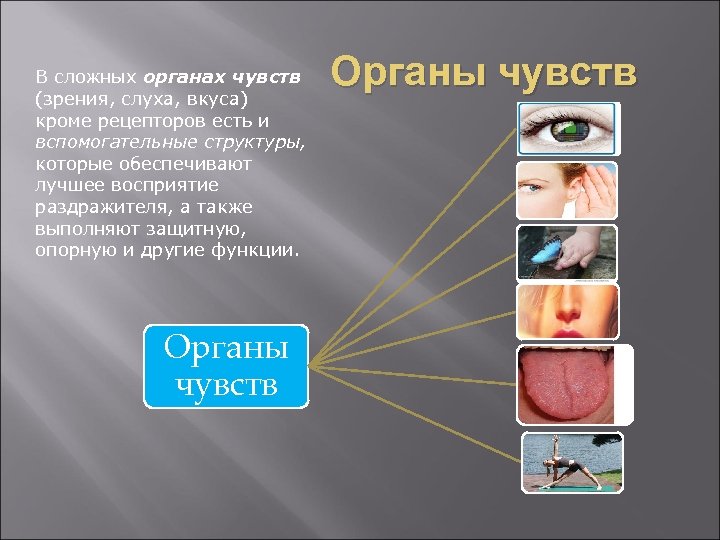 Органы чувств

В сложных органах чувств (зрения, слуха, вкуса) кроме рецепторов есть и вспомогательные структуры, которые обеспечивают лучшее восприятие раздражителя, а также выполняют защитную, опорную и другие функции.

Органы чувств